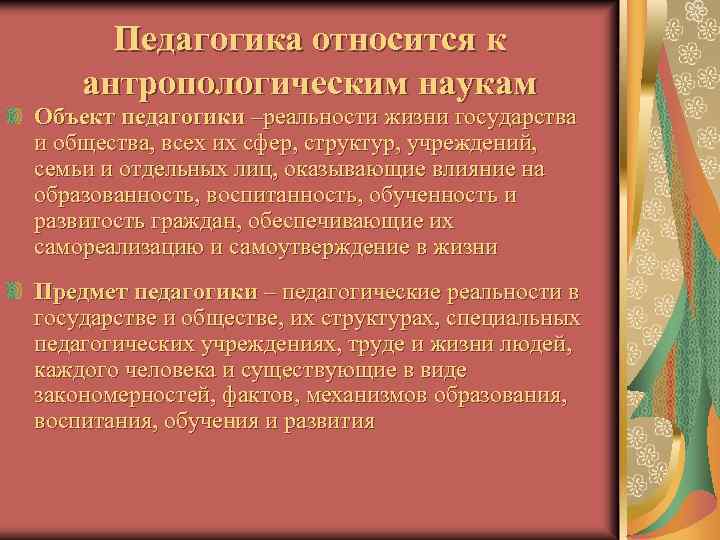 Педагогика относится к антропологическим наукам

Объект педагогики –реальности жизни государства и общества, всех их сфер, структур, учреждений, семьи и отдельных лиц, оказывающие влияние на образованность, воспитанность, обученность и развитость граждан, обеспечивающие их самореализацию и самоутверждение в жизни

Предмет педагогики – педагогические реальности в государстве и обществе, их структурах, специальных педагогических учреждениях, труде и жизни людей, каждого человека и существующие в виде закономерностей, фактов, механизмов образования, воспитания, обучения и развития